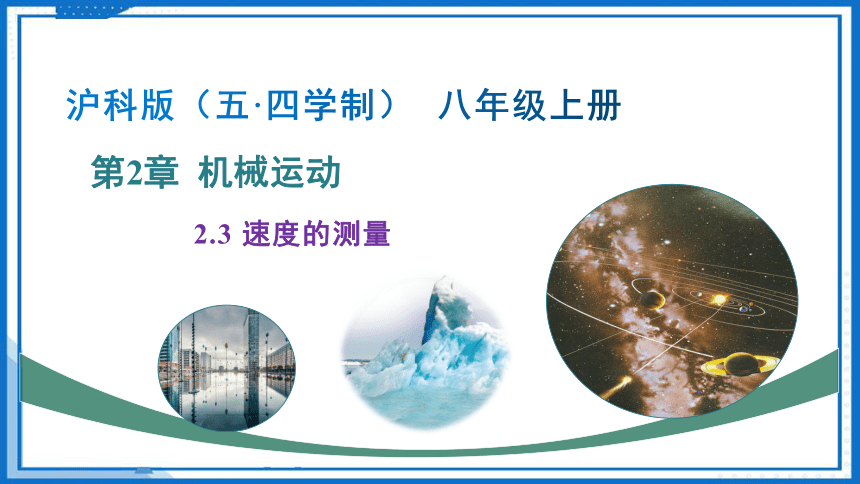 沪科版（五·四学制） 八年级上册

第2章 机械运动

2.3 速度的测量